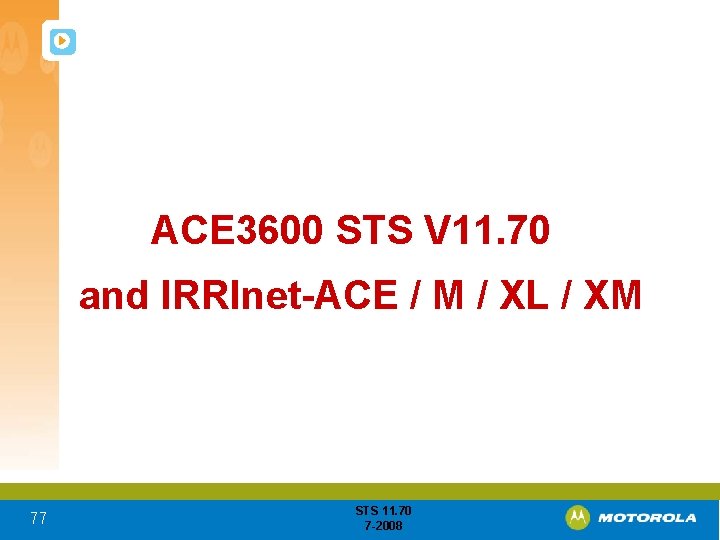 ACE3600 STS V11.70
and IRRInet-ACE / M / XL / XM

77

STS 11.70
7-2008

MOTOROLA